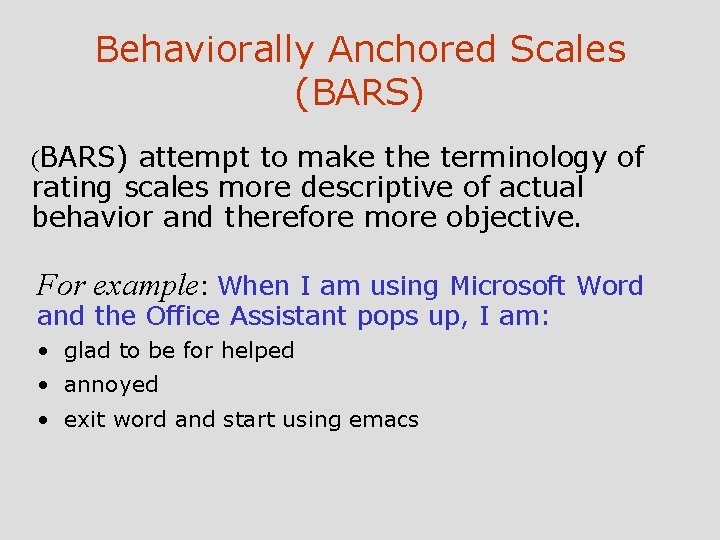 Behaviorally Anchored Scales (BARS)

(BARS) attempt to make the terminology of rating scales more descriptive of actual behavior and therefore more objective.

For example: When I am using Microsoft Word and the Office Assistant pops up, I am:

• glad to be for helped
• annoyed
• exit word and start using emacs